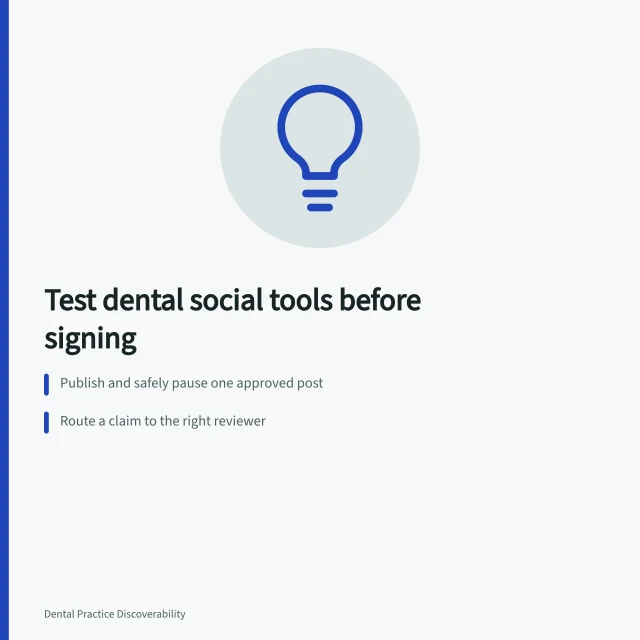 Test dental social tools before signing

Publish and safely pause one approved post

Route a claim to the right reviewer

Dental Practice Discoverability